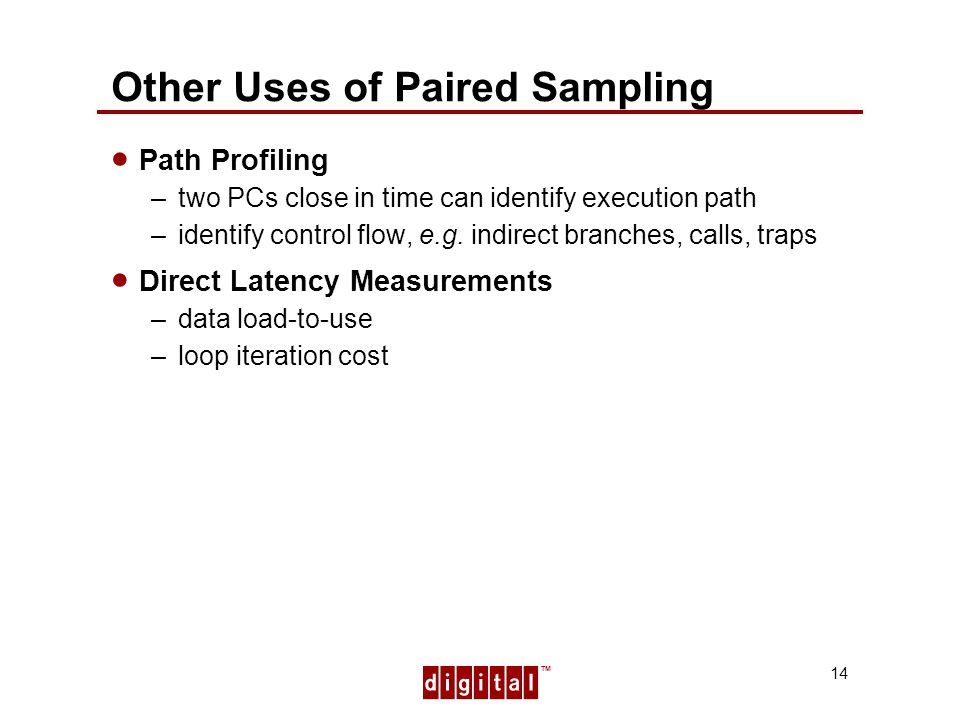 Other Uses of Paired Sampling

• Path Profiling
– two PCs close in time can identify execution path
– identify control flow, e.g. indirect branches, calls, traps

• Direct Latency Measurements
– data load-to-use
– loop iteration cost

digital™

14